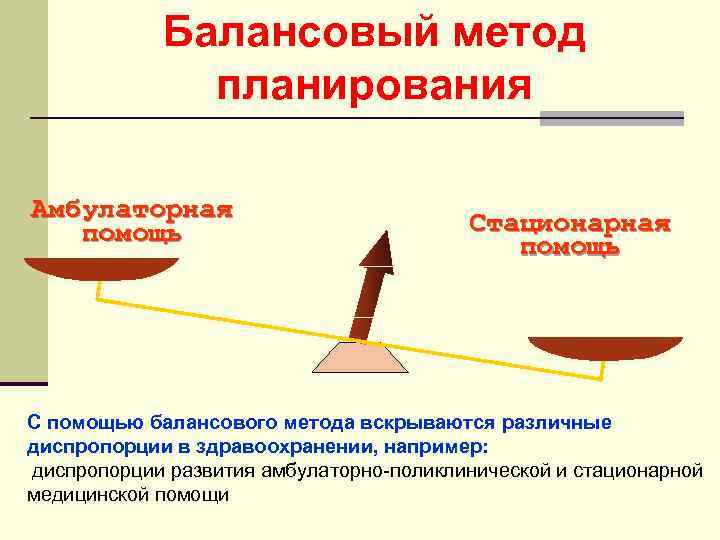 Балансовый метод планирования

Амбулаторная помощь

Стационарная помощь

С помощью балансового метода вскрываются различные диспропорции в здравоохранении, например:
диспропорции развития амбулаторно-поликлинической и стационарной медицинской помощи